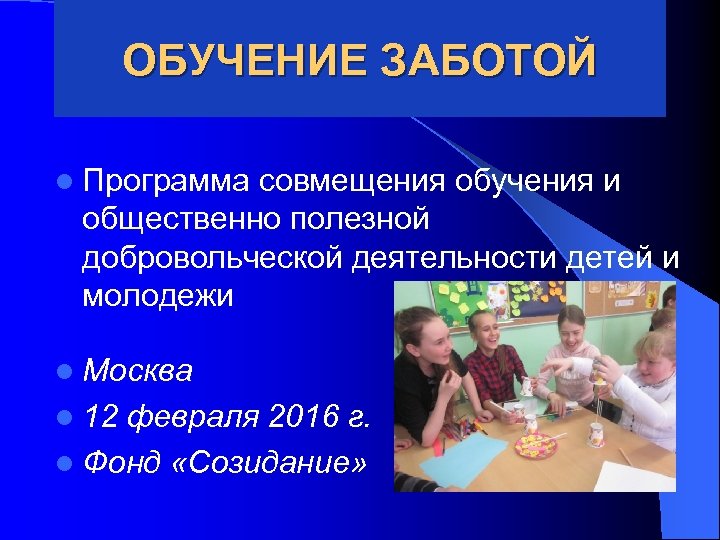 ОБУЧЕНИЕ ЗАБОТОЙ

Программа совмещения обучения и общественно полезной добровольческой деятельности детей и молодежи

Москва

12 февраля 2016 г.

Фонд «Созидание»